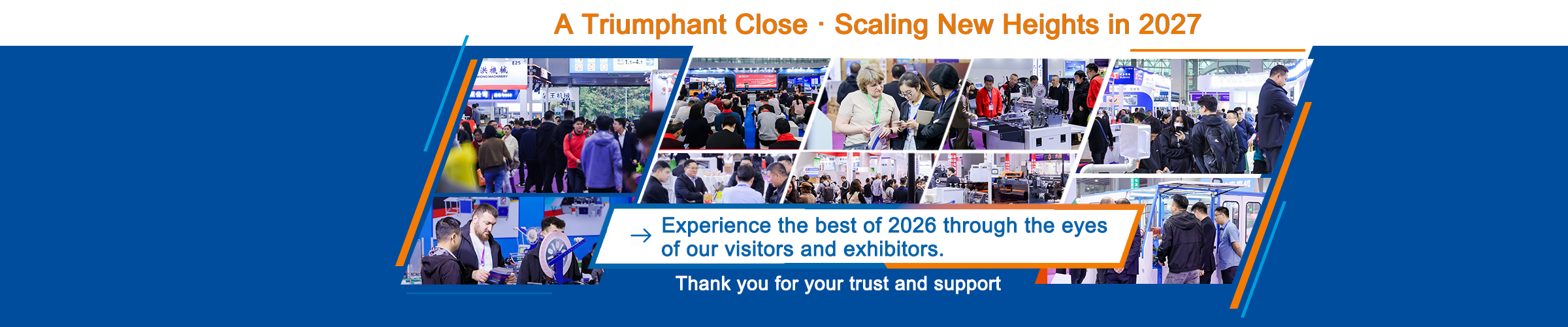 A Triumphant Close · Scaling New Heights in 2027

→ Experience the best of 2026 through the eyes of our visitors and exhibitors.

Thank you for your trust and support